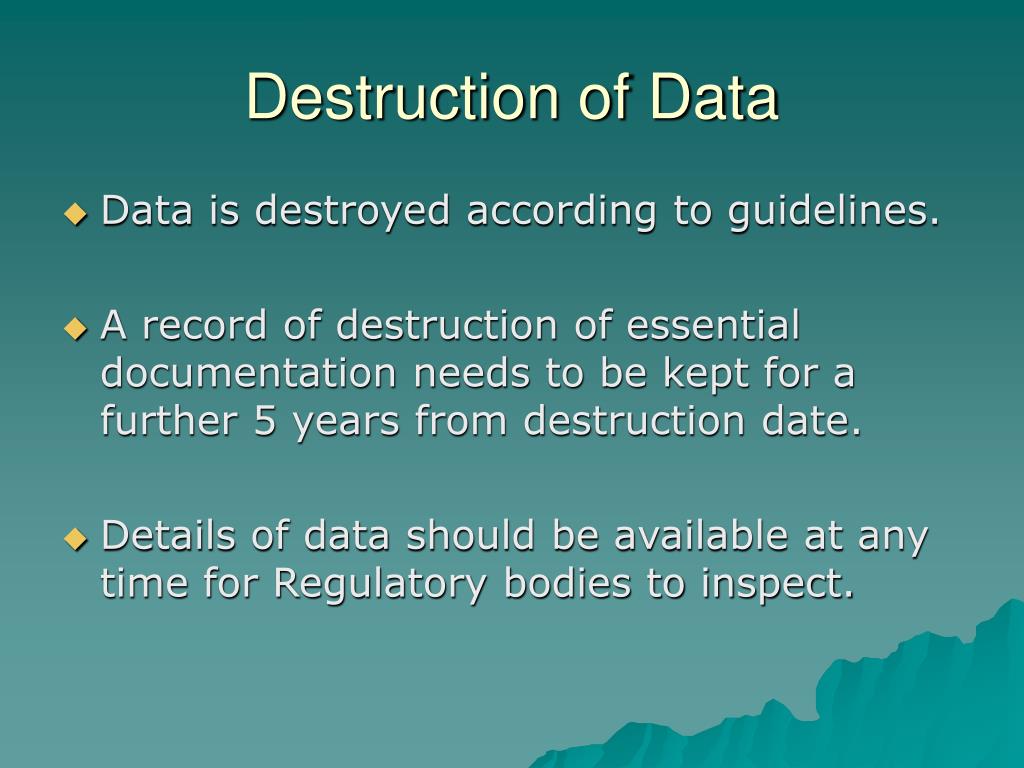 Destruction of Data

◆ Data is destroyed according to guidelines.

◆ A record of destruction of essential documentation needs to be kept for a further 5 years from destruction date.

◆ Details of data should be available at any time for Regulatory bodies to inspect.